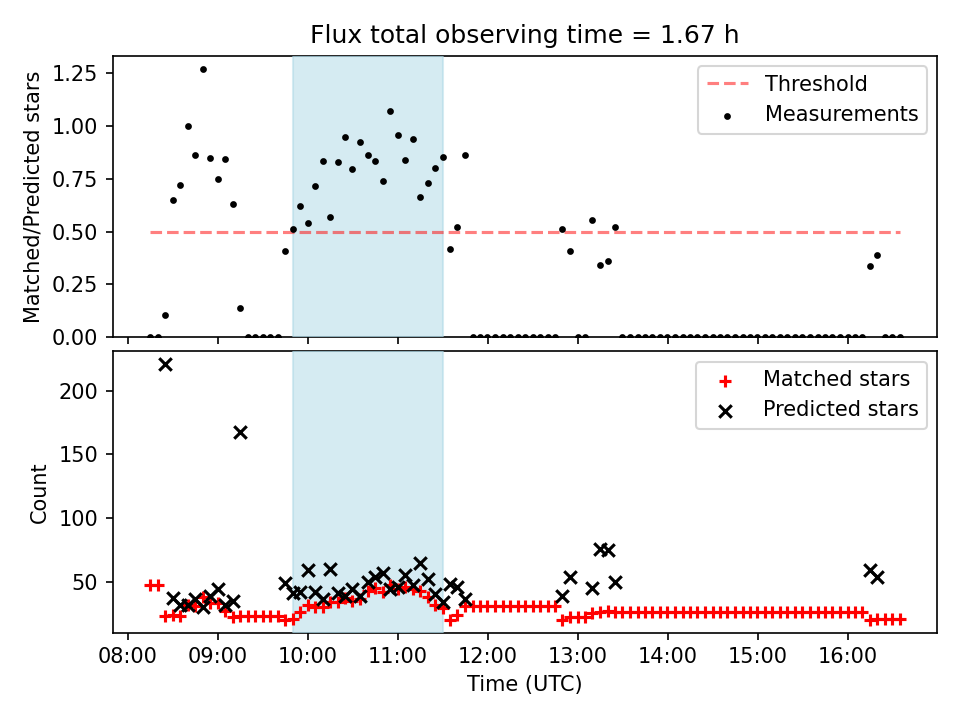 Flux total observing time = 1.67 h

Matched/Predicted stars

1.25
1.00
0.75
0.50
0.25
0.00

Threshold
Measurements

Count

200
150
100
50

Matched stars
Predicted stars

08:00 09:00 10:00 11:00 12:00 13:00 14:00 15:00 16:00
Time (UTC)